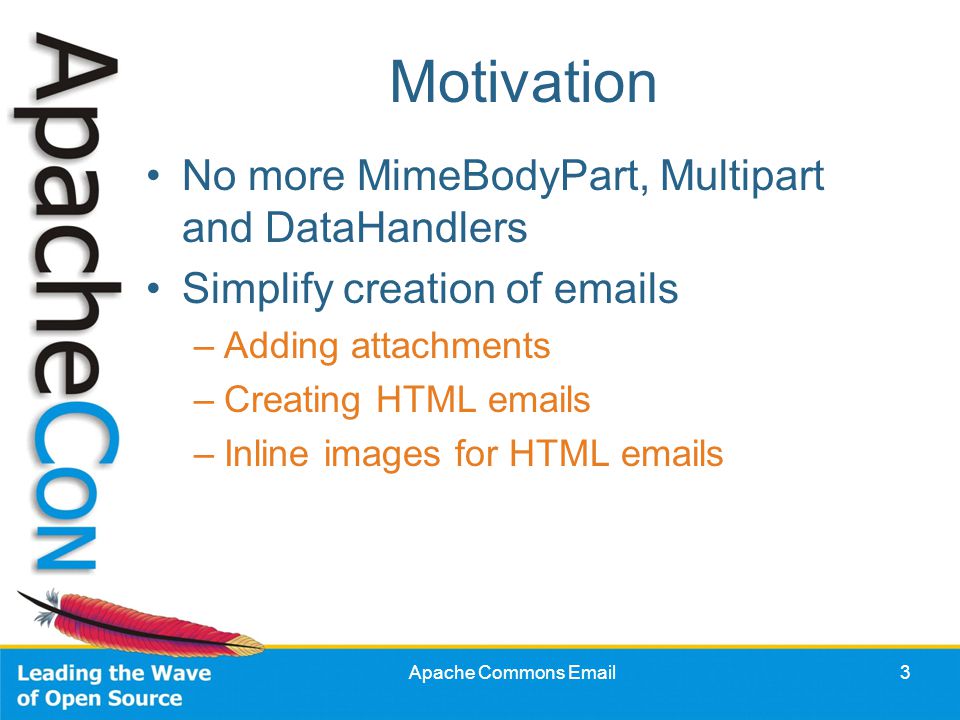 ApacheCon

Motivation

• No more MimeBodyPart, Multipart and DataHandlers
• Simplify creation of emails
 – Adding attachments
 – Creating HTML emails
 – Inline images for HTML emails

Leading the Wave of Open Source

Apache Commons Email

3